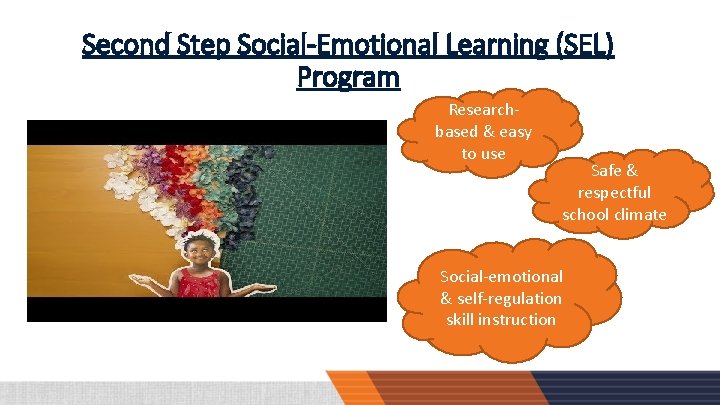 Second Step Social-Emotional Learning (SEL) Program

Research-based & easy to use

Safe & respectful school climate

Social-emotional & self-regulation skill instruction